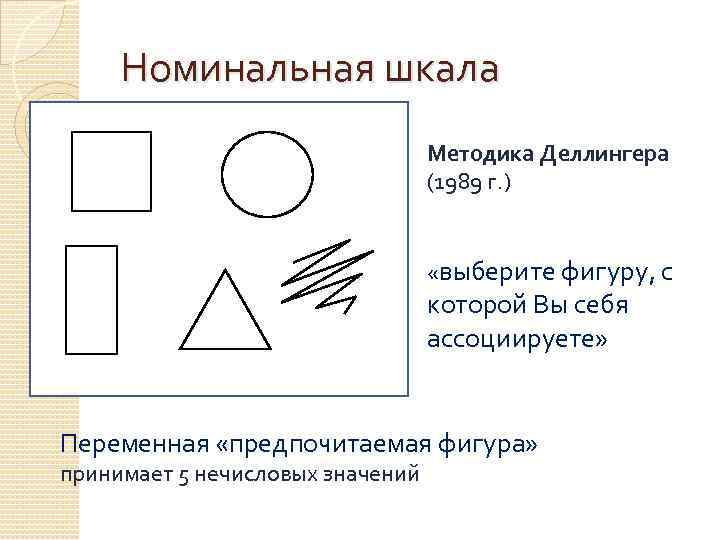 Номинальная шкала

Методика Деллингера (1989 г.)

«выберите фигуру, с которой Вы себя ассоциируете»

Переменная «предпочитаемая фигура» принимает 5 нечисловых значений